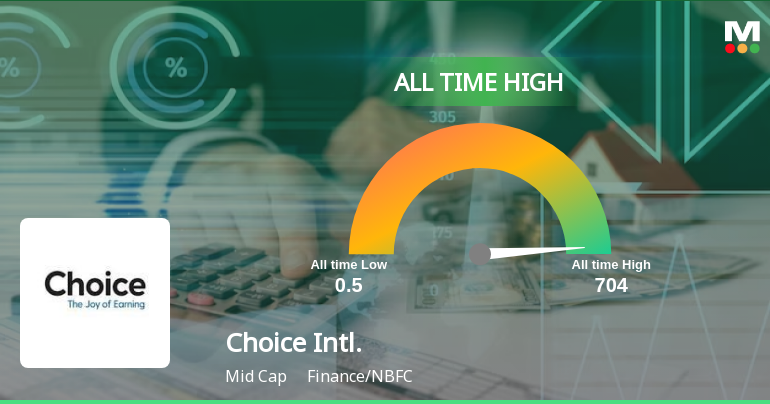 M

ALL TIME HIGH

All time Low
0.5

All time High
704

Choice
The Joy of Earning

Choice Intl.

Mid Cap Finance/NBFC